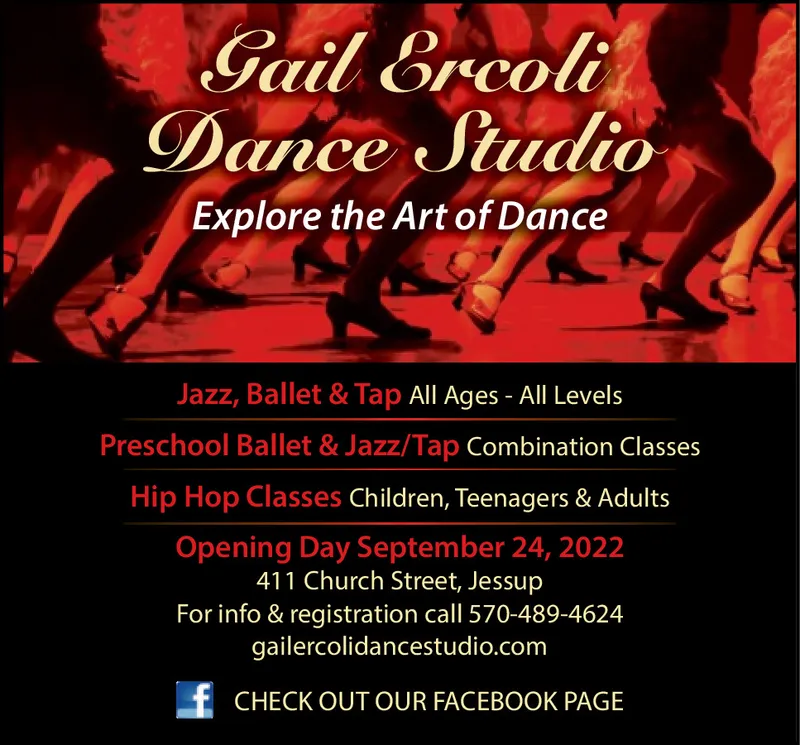 Gail Ercoli Dance Studio

Explore the Art of Dance

Jazz, Ballet & Tap All Ages - All Levels

Preschool Ballet & Jazz/Tap Combination Classes

Hip Hop Classes Children, Teenagers & Adults

Opening Day September 24, 2022
411 Church Street, Jessup
For info & registration call 570-489-4624
gailercolidancestudio.com

f CHECK OUT OUR FACEBOOK PAGE